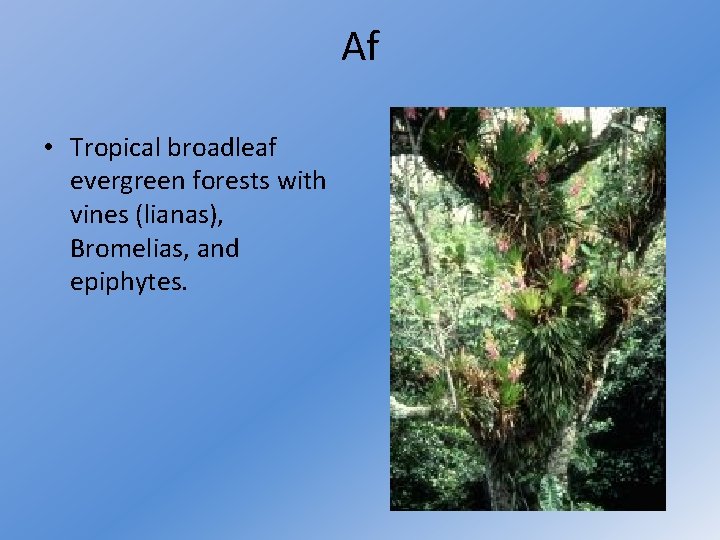 Af

• Tropical broadleaf evergreen forests with vines (lianas), Bromelias, and epiphytes.